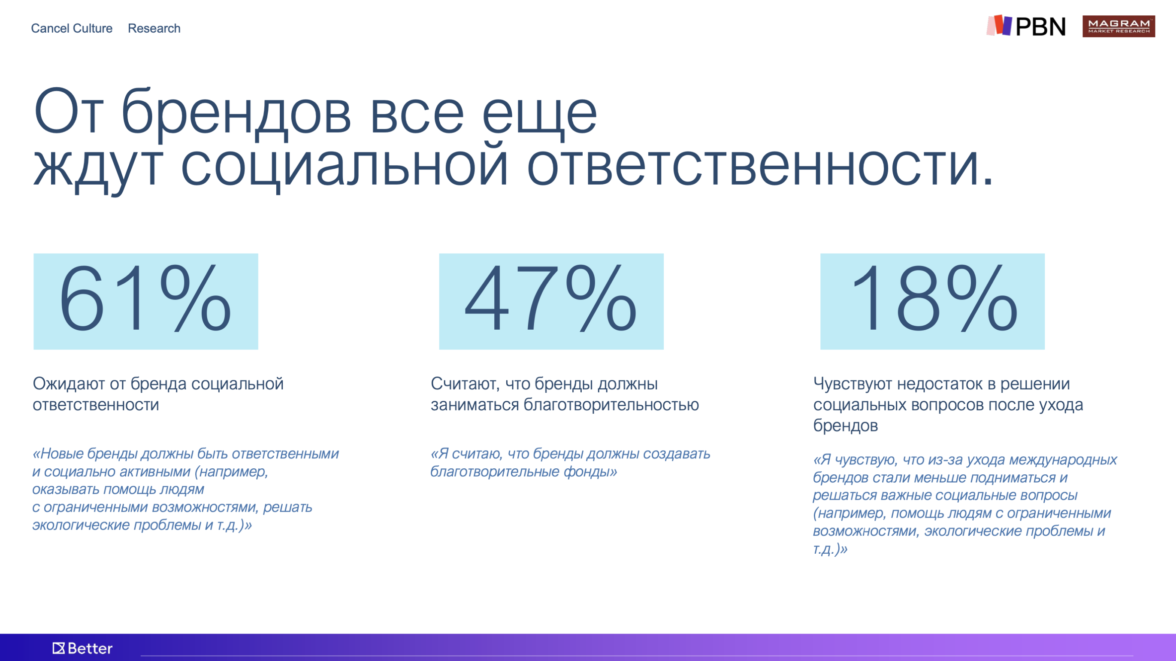 Cancel Culture Research

PBN

MAGRAM
MARKET RESEARCH

От брендов все еще ждут социальной ответственности.

61%

Ожидают от бренда социальной ответственности

«Новые бренды должны быть ответственными и социально активными (например, оказывать помощь людям с ограниченными возможностями, решать экологические проблемы и т.д.)»

47%

Считают, что бренды должны заниматься благотворительностью

«Я считаю, что бренды должны создавать благотворительные фонды»

18%

Чувствуют недостаток в решении социальных вопросов после ухода брендов

«Я чувствую, что из-за ухода международных брендов стали меньше подниматься и решаться важные социальные вопросы (например, помощь людям с ограниченными возможностями, экологические проблемы и т.д.)»

Better